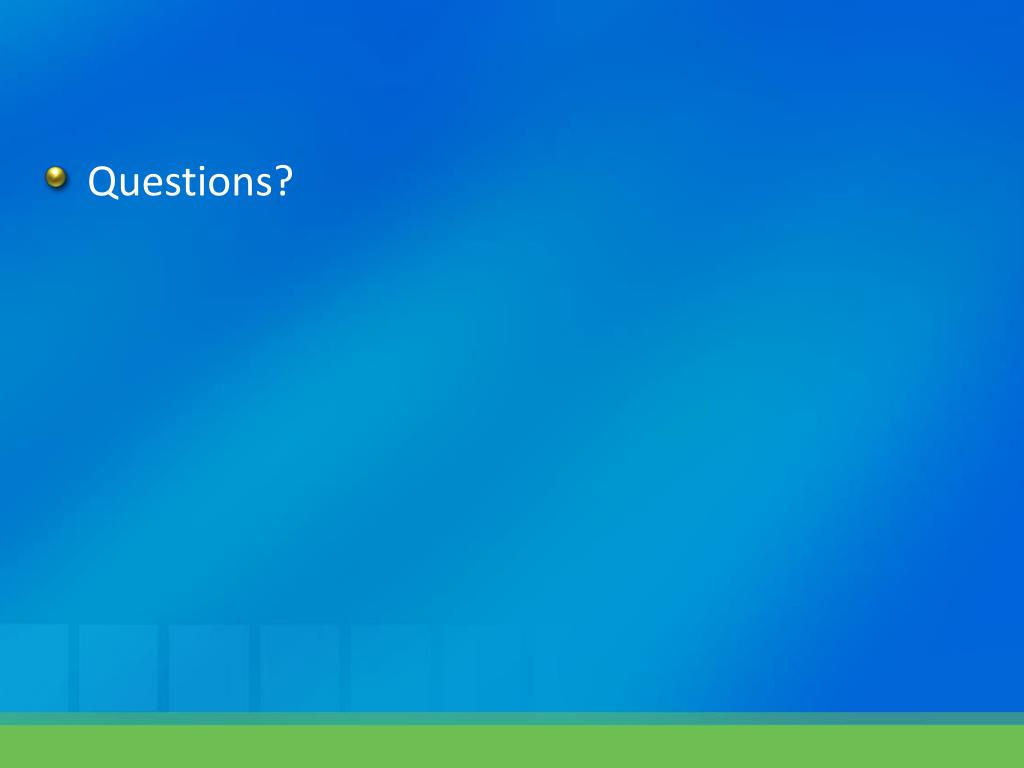 Questions?